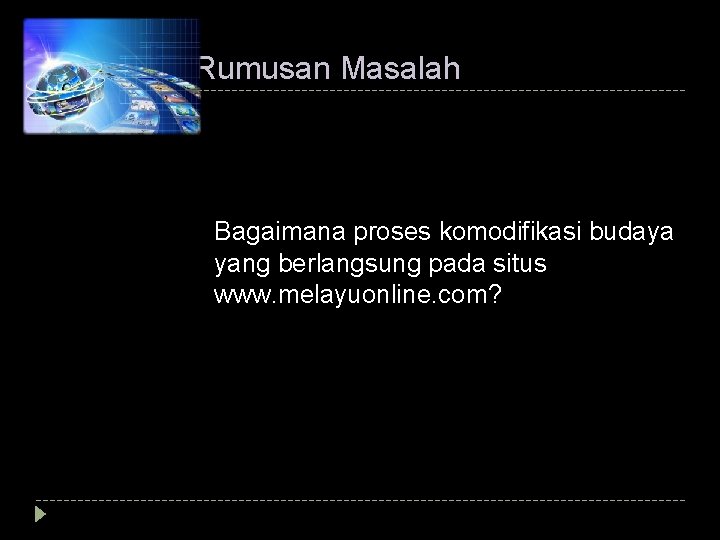 Rumusan Masalah

Bagaimana proses komodifikasi budaya yang berlangsung pada situs www.melayuonline.com?